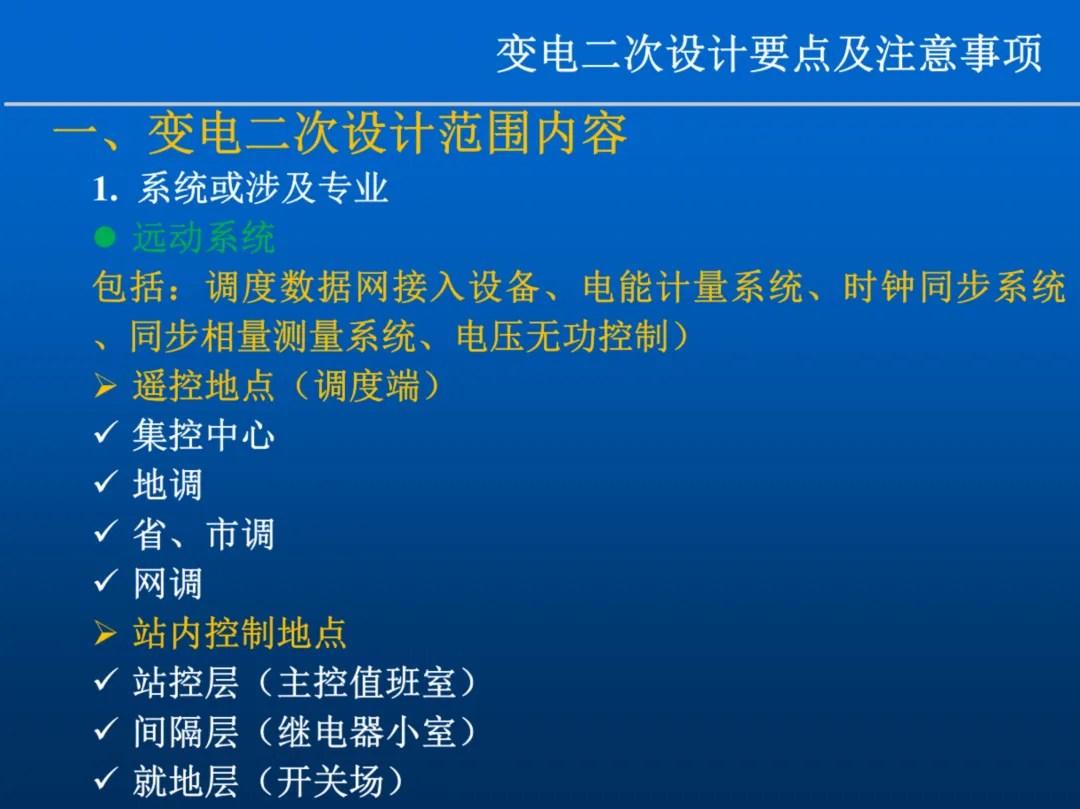 变电二次设计要点及注意事项

一、变电二次设计范围内容

1. 系统或涉及专业

● 远动系统

包括：调度数据网接入设备、电能计量系统、时钟同步系统、同步相量测量系统、电压无功控制）

➢ 遥控地点（调度端）

✓ 集控中心

✓ 地调

✓ 省、市调

✓ 网调

➢ 站内控制地点

✓ 站控层（主控值班室）

✓ 间隔层（继电器小室）

✓ 就地层（开关场）